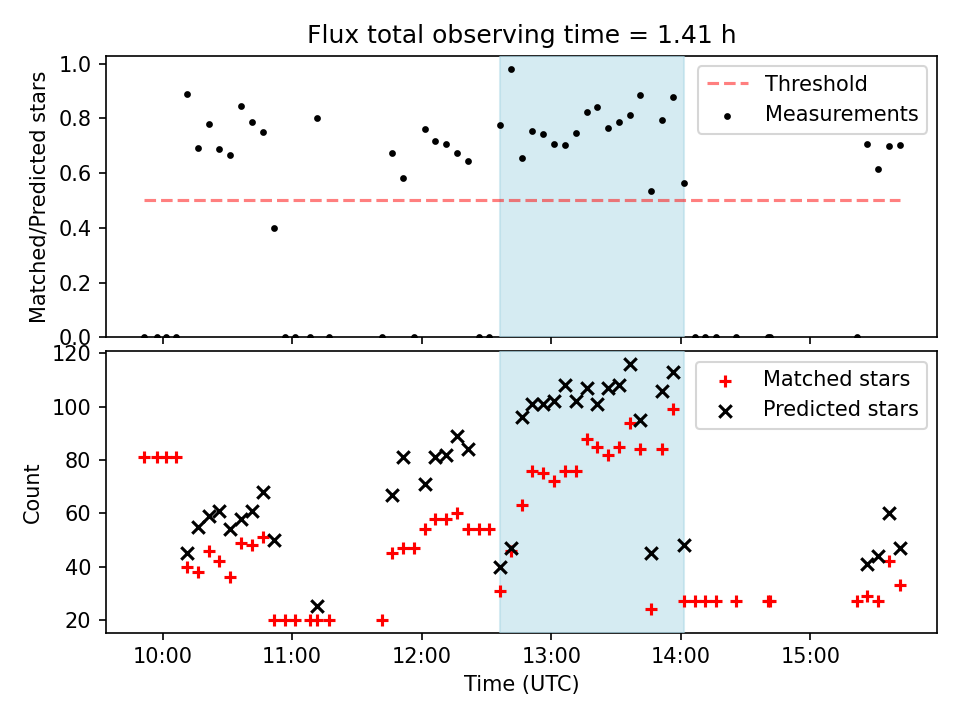 Flux total observing time = 1.41 h

Matched/Predicted stars

1.0
0.8
0.6
0.4
0.2
0.0

Threshold
Measurements

Count

120
100
80
60
40
20

Matched stars
Predicted stars

10:00
11:00
12:00
13:00
14:00
15:00

Time (UTC)